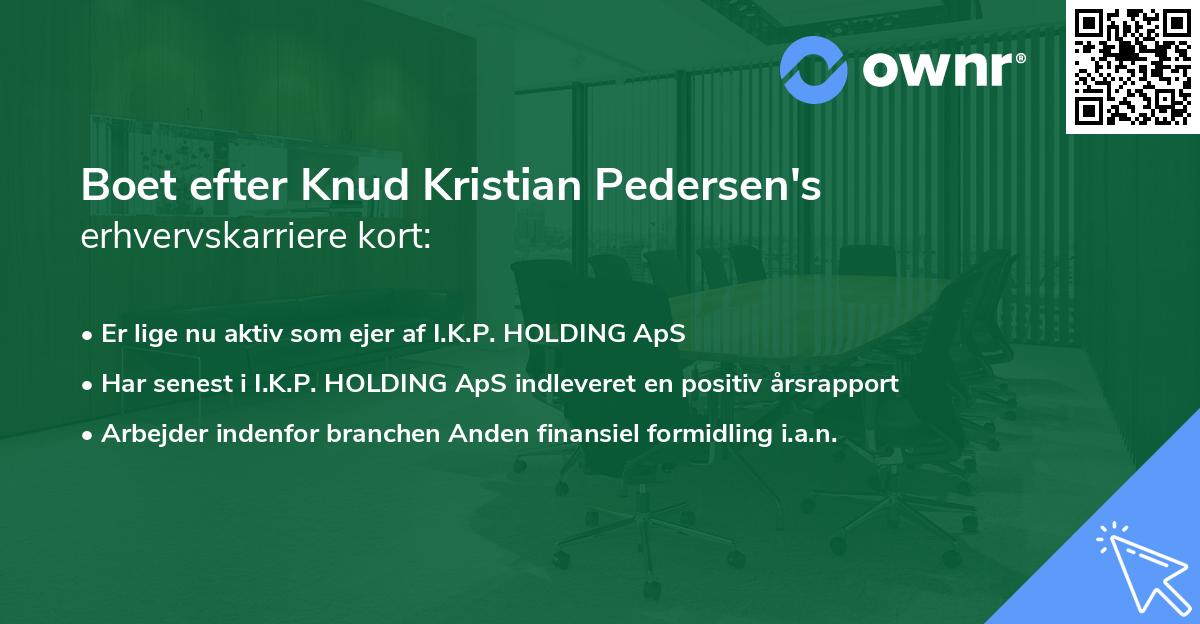 ownr®

Boet efter Knud Kristian Pedersen's erhvervskarriere kort:

• Er lige nu aktiv som ejer af I.K.P. HOLDING ApS
• Har senest i I.K.P. HOLDING ApS indleveret en positiv årsrapport
• Arbejder indenfor branchen Anden finansiel formidling i.a.n.